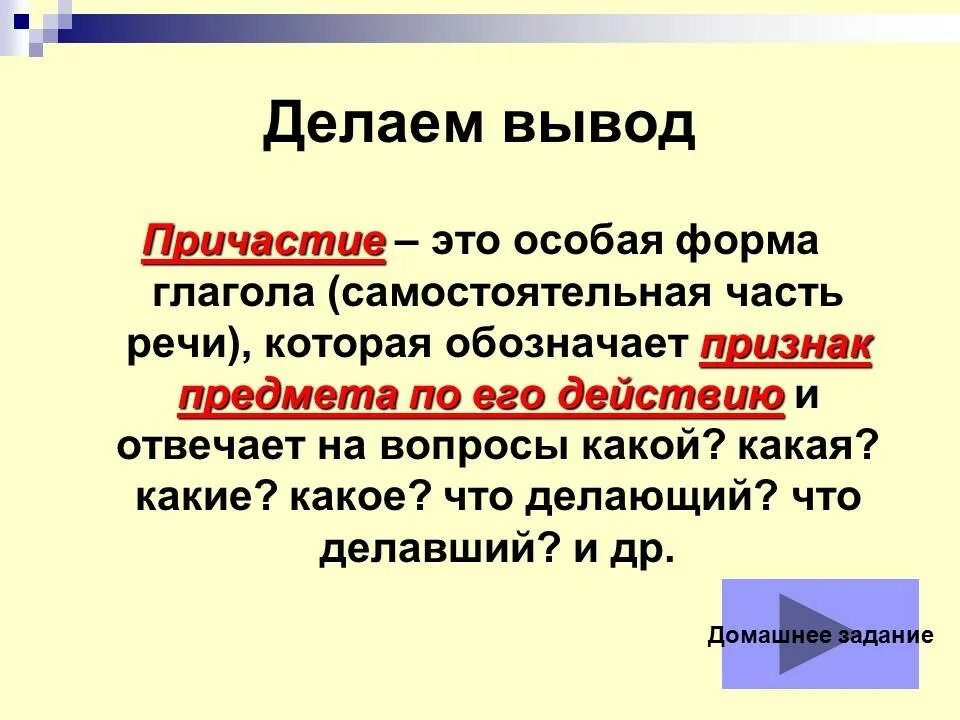 Делаем вывод

Причастие – это особая форма глагола (самостоятельная часть речи), которая обозначает признак предмета по его действию и отвечает на вопросы какой? какая? какие? какое? что делающий? что делавший? и др.

Домашнее задание